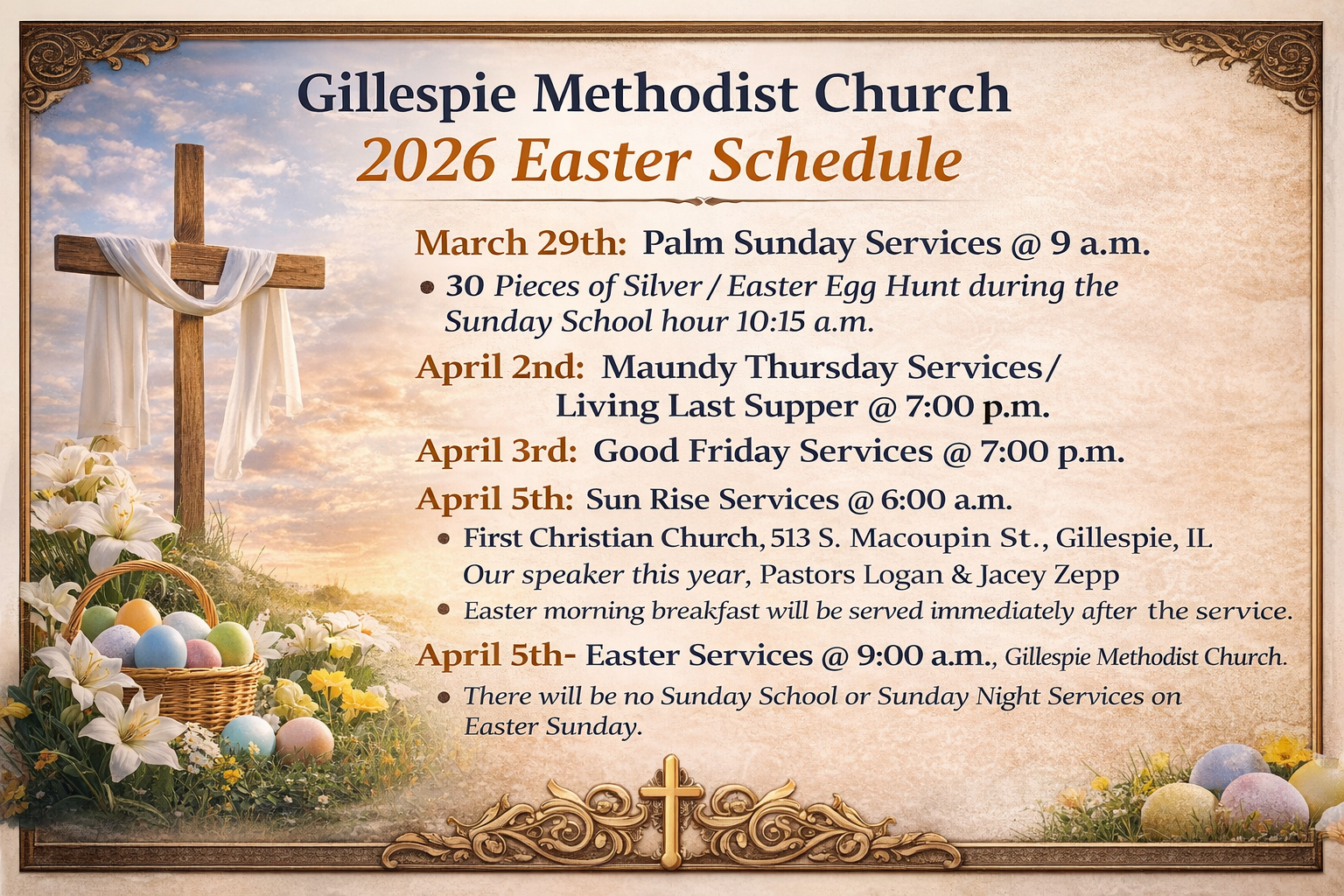 Gillespie Methodist Church
2026 Easter Schedule

March 29th: Palm Sunday Services @ 9 a.m.

• 30 Pieces of Silver / Easter Egg Hunt during the Sunday School hour 10:15 a.m.

April 2nd: Maundy Thursday Services/ Living Last Supper @ 7:00 p.m.

April 3rd: Good Friday Services @ 7:00 p.m.

April 5th: Sun Rise Services @ 6:00 a.m.

• First Christian Church, 513 S. Macoupin St., Gillespie, IL Our speaker this year, Pastors Logan & Jacey Zepp

• Easter morning breakfast will be served immediately after the service.

April 5th- Easter Services @ 9:00 a.m., Gillespie Methodist Church.

• There will be no Sunday School or Sunday Night Services on Easter Sunday.